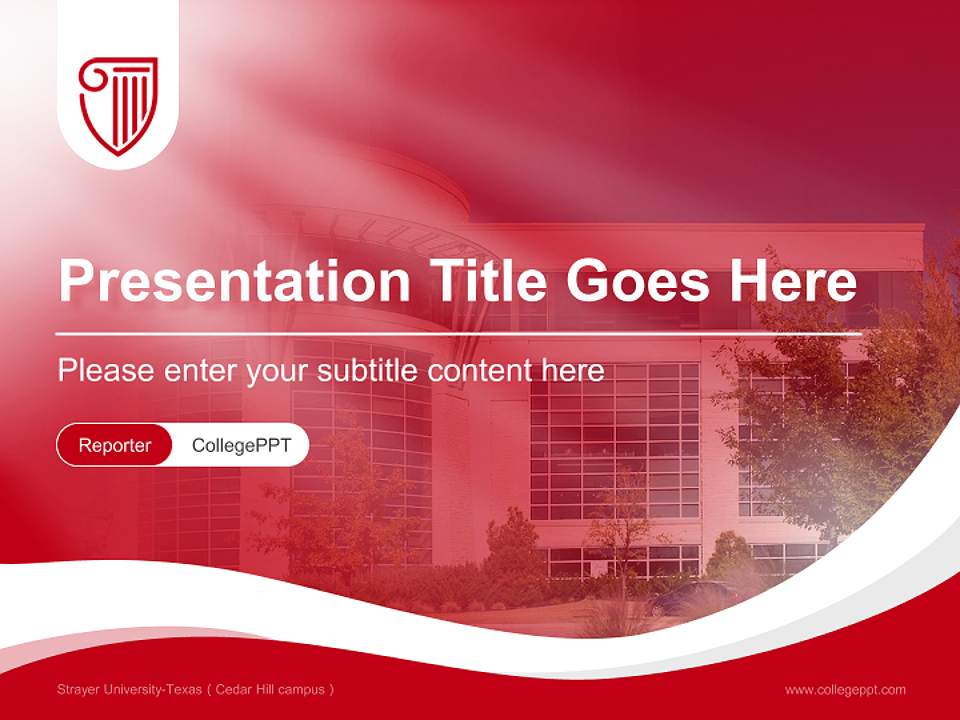 Presentation Title Goes Here

Please enter your subtitle content here

Reporter CollegePPT

Strayer University-Texas ( Cedar Hill campus )

www.collegeppt.com